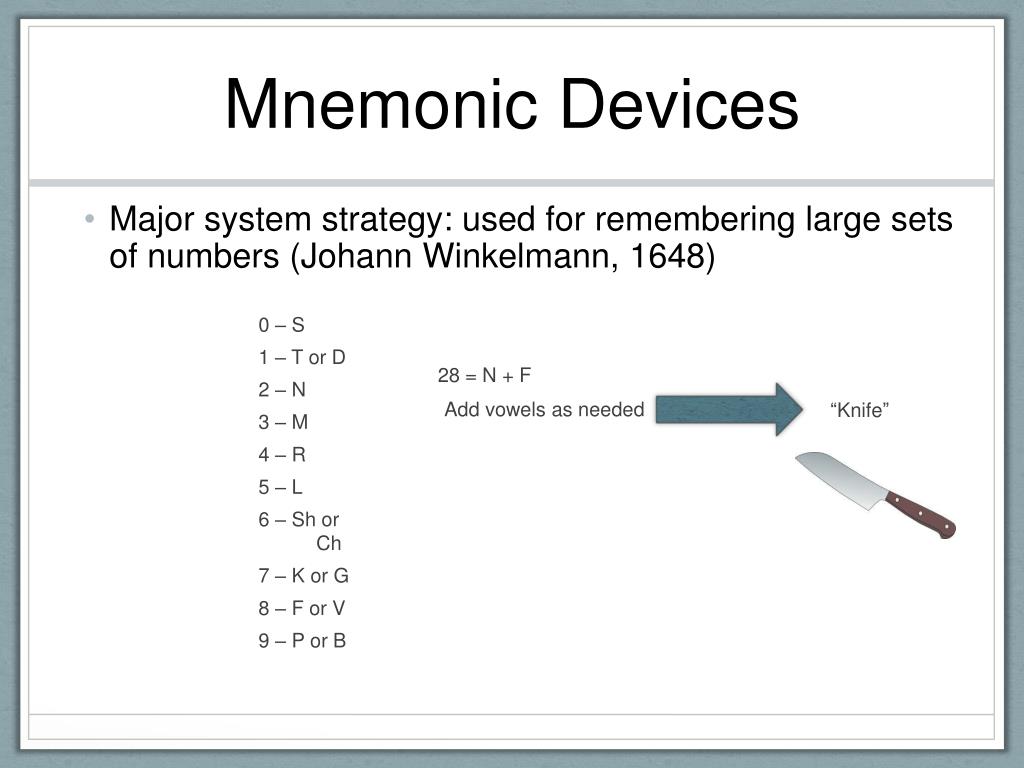 Mnemonic Devices

• Major system strategy: used for remembering large sets of numbers (Johann Winkelmann, 1648)

0 – S
1 – T or D
2 – N
3 – M
4 – R
5 – L
6 – Sh or Ch
7 – K or G
8 – F or V
9 – P or B

28 = N + F
Add vowels as needed

“Knife”